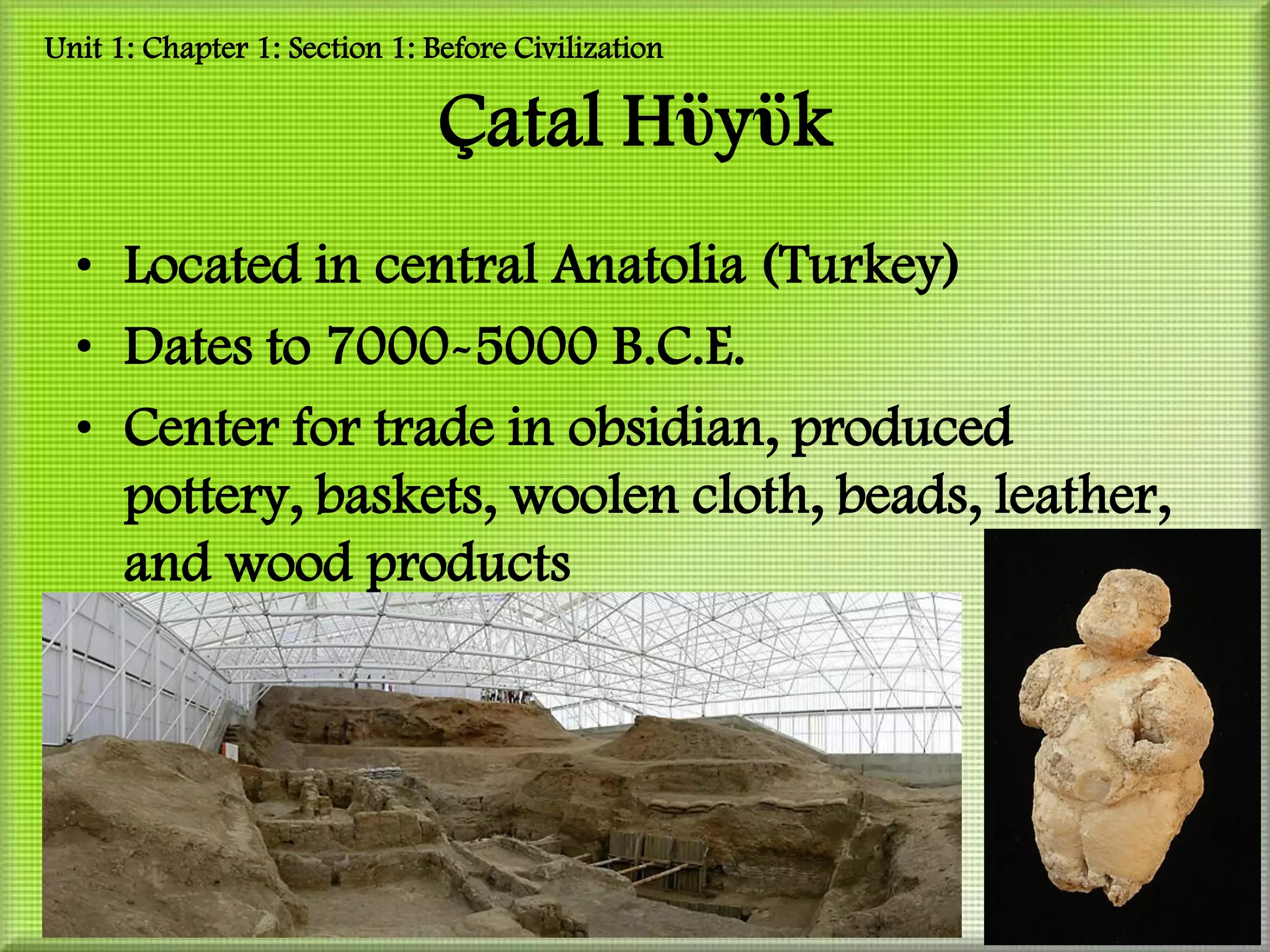 Unit 1: Chapter 1: Section 1: Before Civilization

Çatal Hüyük

• Located in central Anatolia (Turkey)
• Dates to 7000-5000 B.C.E.
• Center for trade in obsidian, produced pottery, baskets, woolen cloth, beads, leather, and wood products